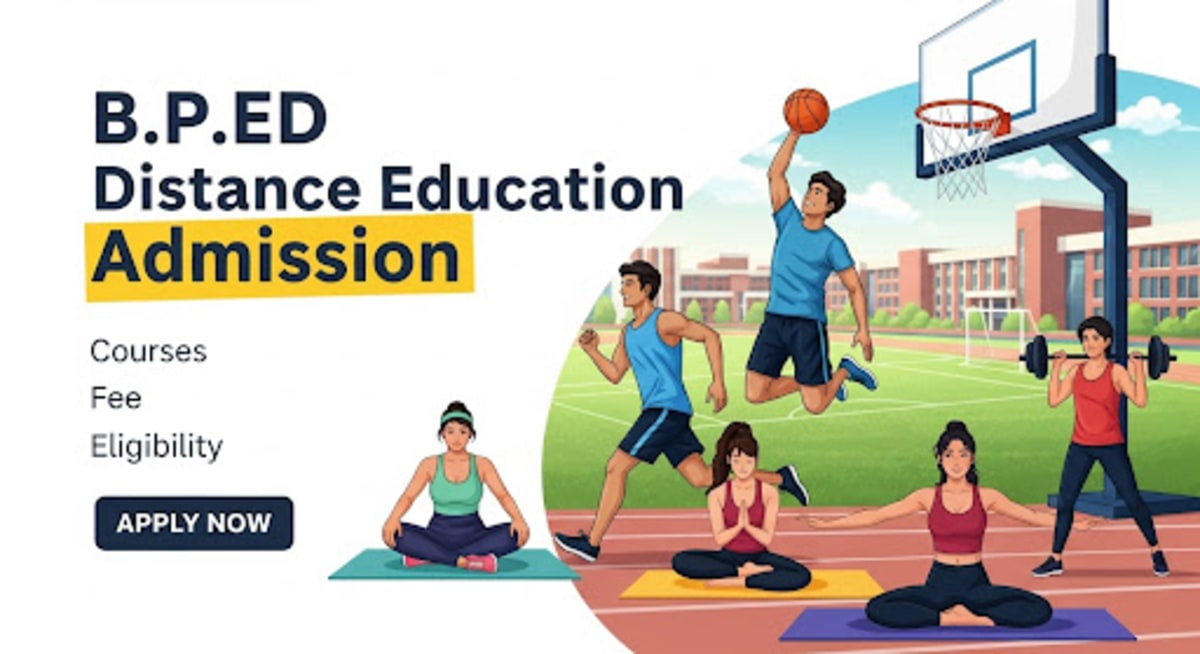 B.P.ED
Distance Education
Admission

Courses
Fee
Eligibility

APPLY NOW